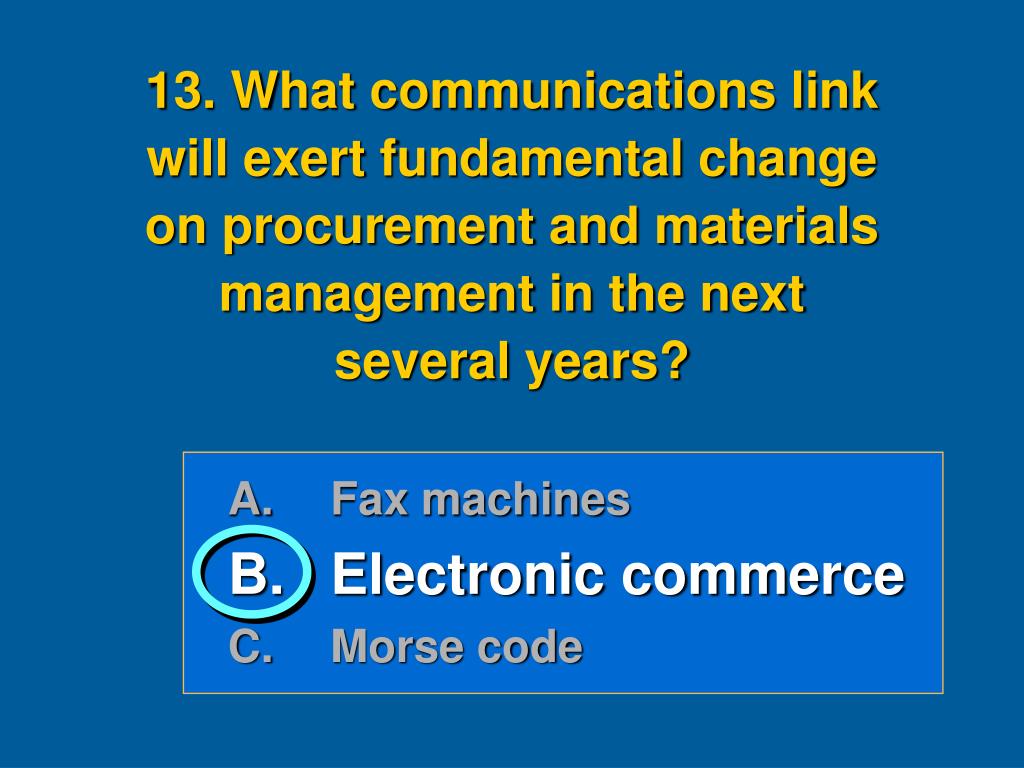 13. What communications link will exert fundamental change on procurement and materials management in the next several years?

A. Fax machines
B. Electronic commerce
C. Morse code